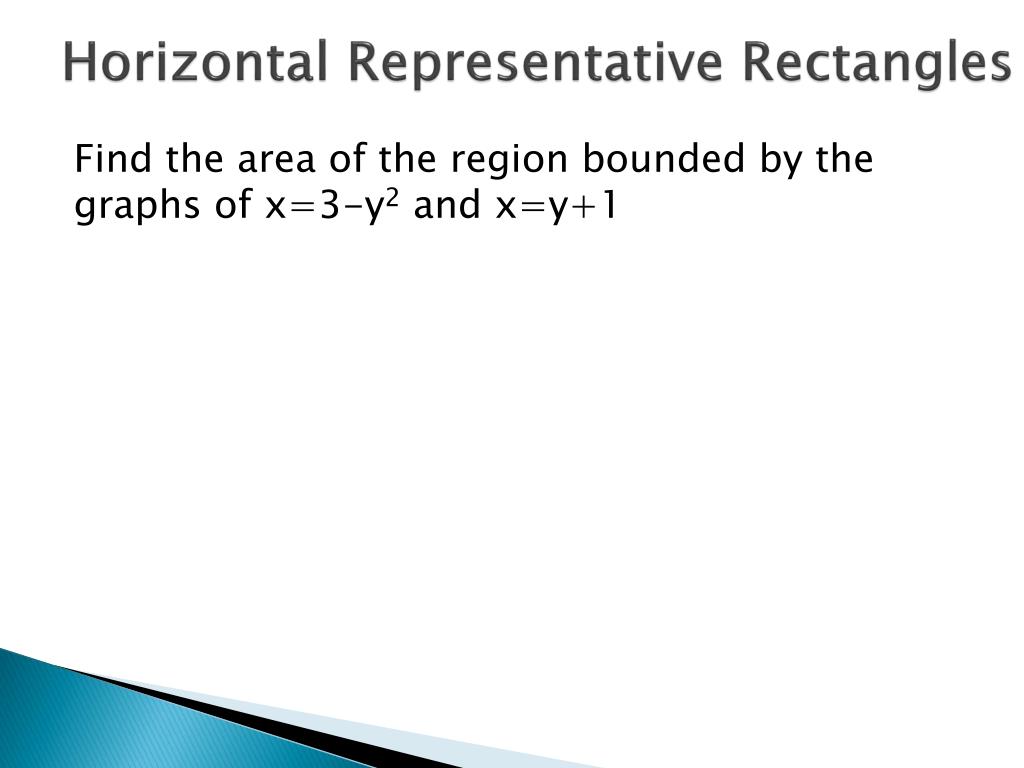 Horizontal Representative Rectangles

Find the area of the region bounded by the graphs of $x=3-y^2$ and $x=y+1$